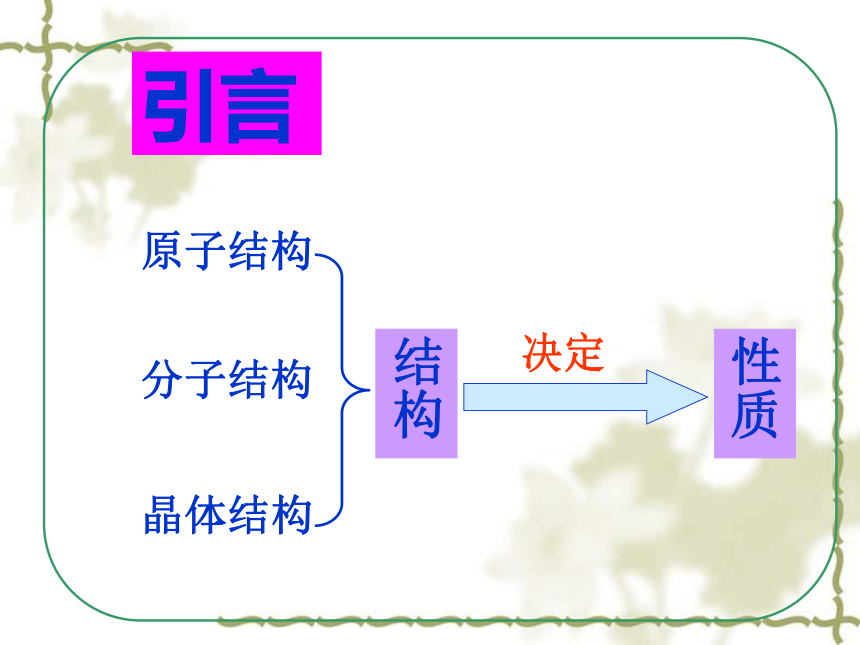 引言

原子结构

分子结构

晶体结构

结构

决定

性质